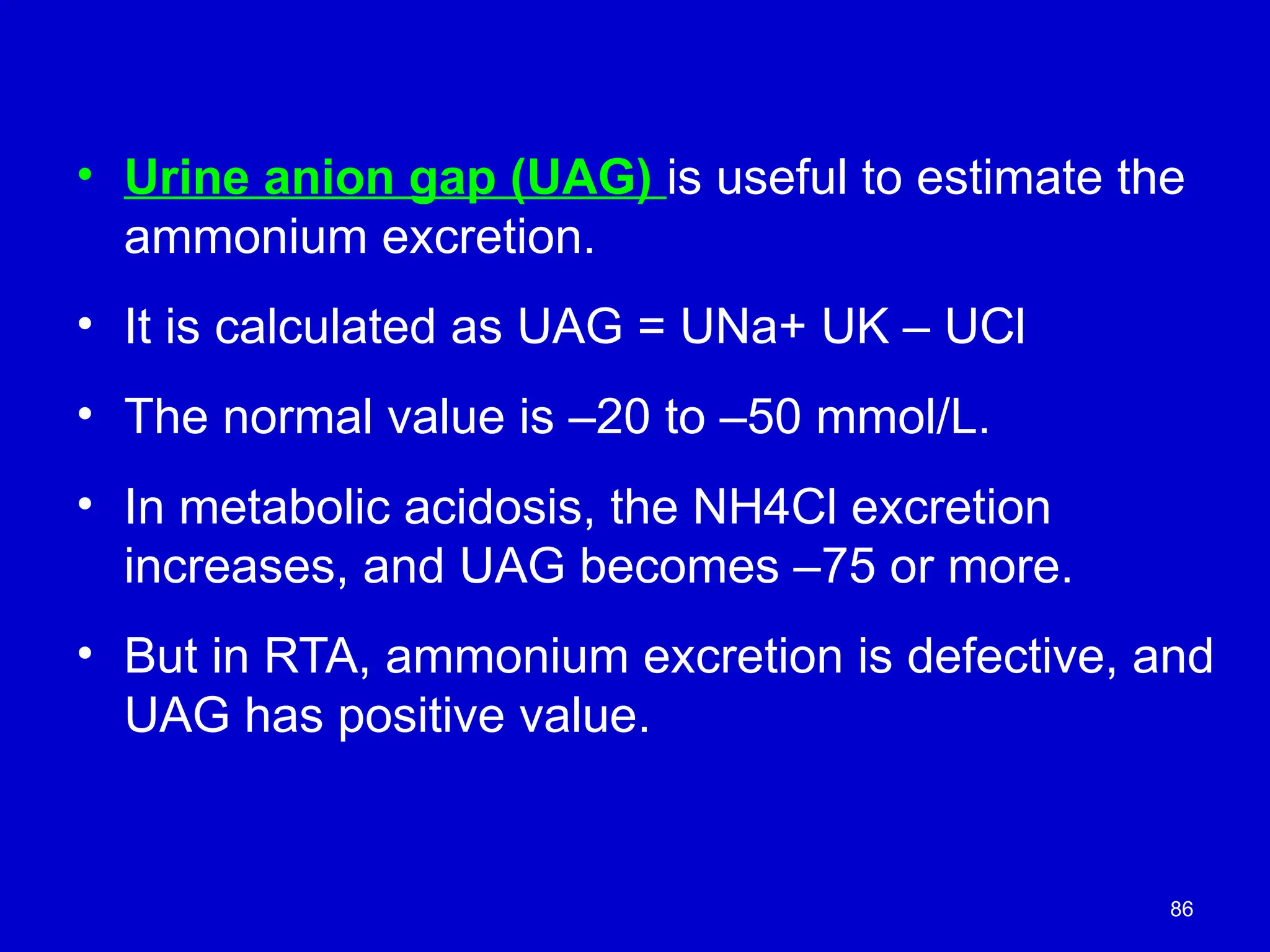 • Urine anion gap (UAG) is useful to estimate the ammonium excretion.

• It is calculated as UAG = UNa+ UK – UCl

• The normal value is –20 to –50 mmol/L.

• In metabolic acidosis, the NH4Cl excretion increases, and UAG becomes –75 or more.

• But in RTA, ammonium excretion is defective, and UAG has positive value.

86